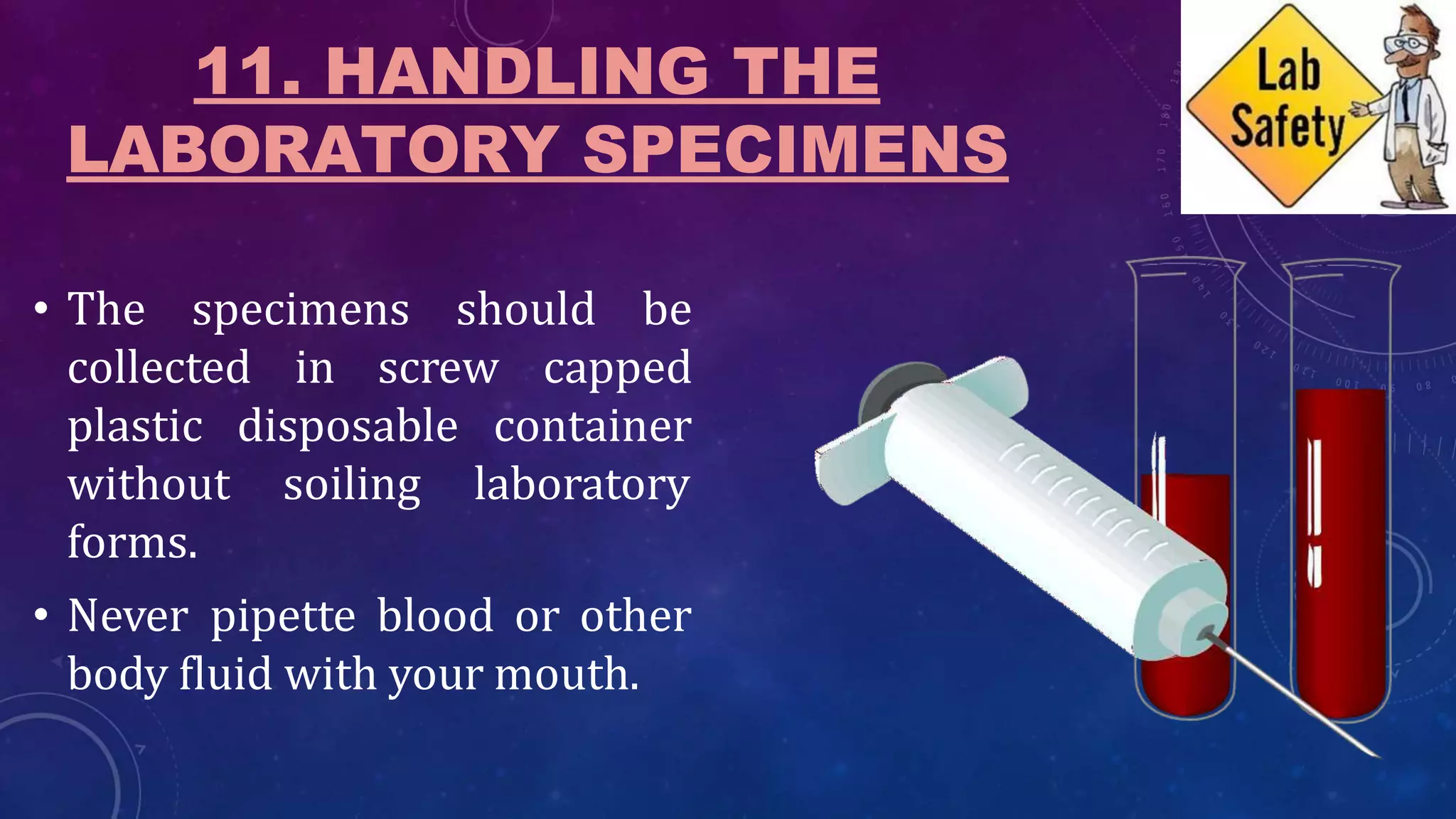 11. HANDLING THE LABORATORY SPECIMENS

Lab Safety

• The specimens should be collected in screw capped plastic disposable container without soiling laboratory forms.

• Never pipette blood or other body fluid with your mouth.